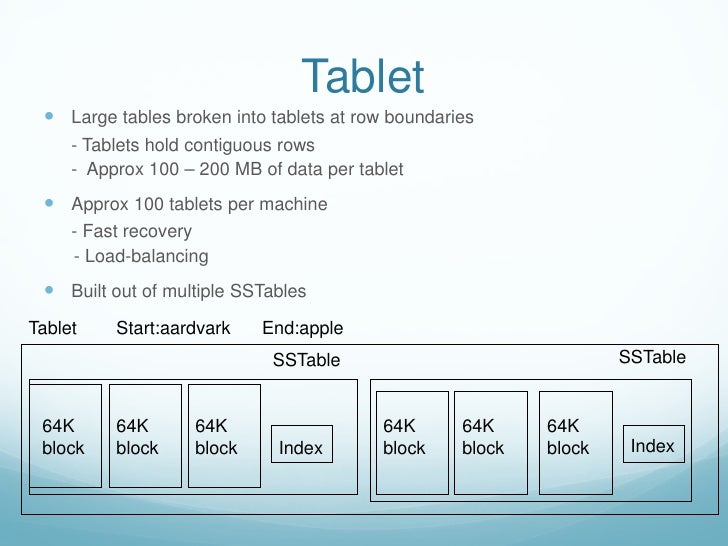 Tablet

Large tables broken into tablets at row boundaries
- Tablets hold contiguous rows
- Approx 100 – 200 MB of data per tablet

Approx 100 tablets per machine
- Fast recovery
- Load-balancing

Built out of multiple SSTables

Tablet Start:aardvark End:apple

SSTable

64K block
64K block
64K block
Index

SSTable

64K block
64K block
64K block
Index